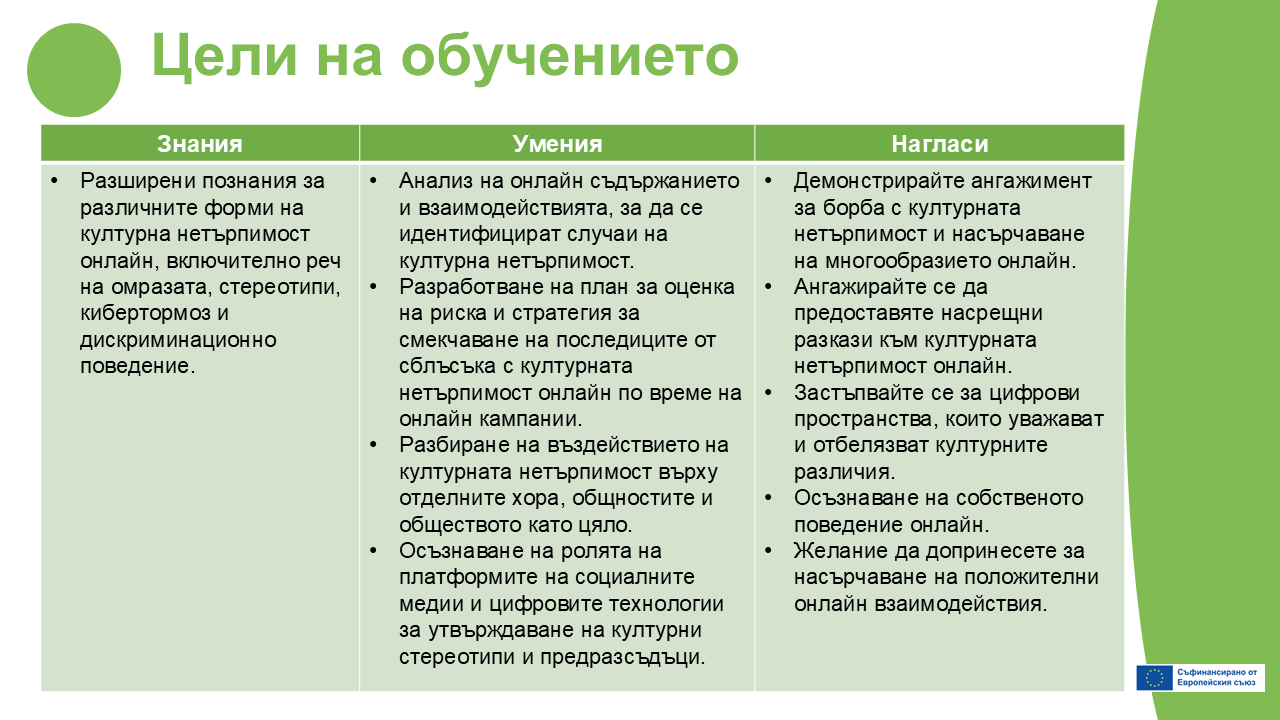 Цели на обучението

| Знания | Умения | Нагласи |
|---|---|---|
| • Разширени познания за различните форми на културна нетърпимост онлайн, включително реч на омразата, стереотипи, кибертормоз и дискриминационно поведение. | • Анализ на онлайн съдържанието и взаимодействията, за да се идентифицират случаи на културна нетърпимост. • Разработване на план за оценка на риска и стратегия за смекчаване на последиците от сблъсъка с културната нетърпимост онлайн по време на онлайн кампании. • Разбиране на въздействието на културната нетърпимост върху отделните хора, общностите и обществото като цяло. • Осъзнаване на ролята на платформите на социалните медии и цифровите технологии за утвърждаване на културни стереотипи и предразсъдъци. | • Демонстрирайте ангажимент за борба с културната нетърпимост и насърчаване на многообразието онлайн. • Ангажирайте се да предоставяте насрещни разкази към културната нетърпимост онлайн. • Застъпвайте се за цифрови пространства, които уважават и отбелязват културните различия. • Осъзнаване на собственото поведение онлайн. • Желание да допринесете за насърчаване на положителни онлайн взаимодействия. |

Съфинансирано от Европейския съюз